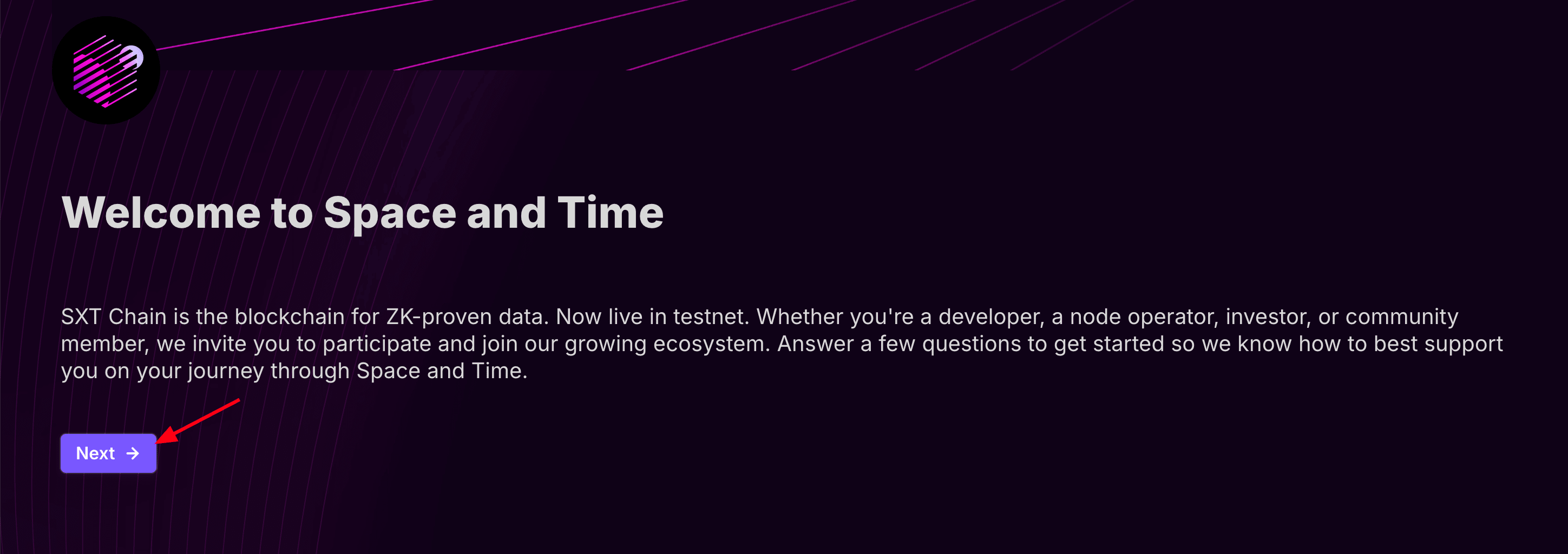 Welcome to Space and Time

SXT Chain is the blockchain for ZK-proven data. Now live in testnet. Whether you're a developer, a node operator, investor, or community member, we invite you to participate and join our growing ecosystem. Answer a few questions to get started so we know how to best support you on your journey through Space and Time.

Next →